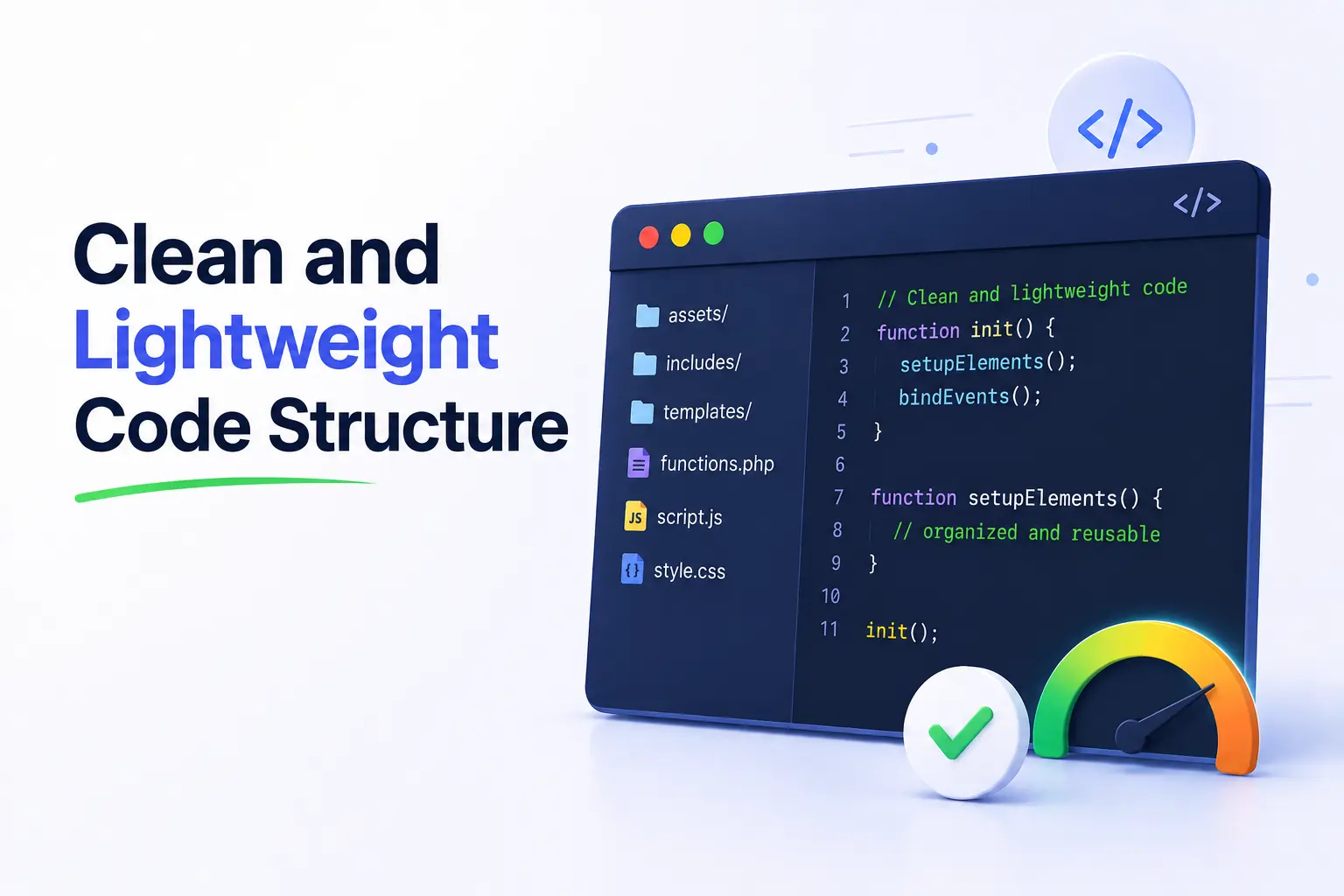 Clean and
Lightweight
Code Structure

</>

</>

assets/
includes/
templates/
functions.php
JS script.js
{} style.css

1 // Clean and lightweight code
2 function init() {
3 setupElements();
4 bindEvents();
5 }
6
7 function setupElements() {
8 // organized and reusable
9 }
10
11 init();